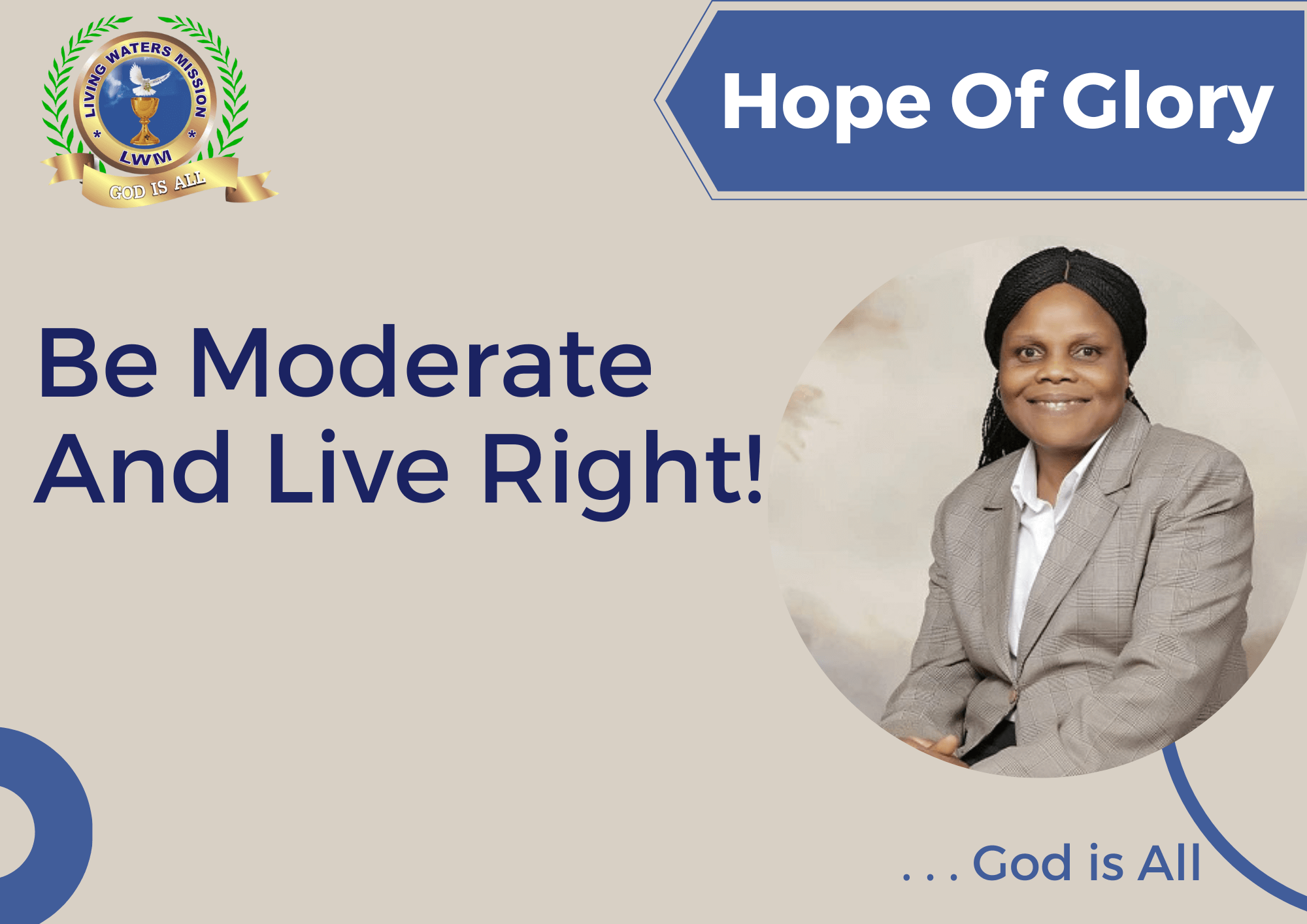 LIVING WATERS MISSION
LWM
GOD IS ALL

Hope Of Glory

Be Moderate And Live Right!

. . . God is All